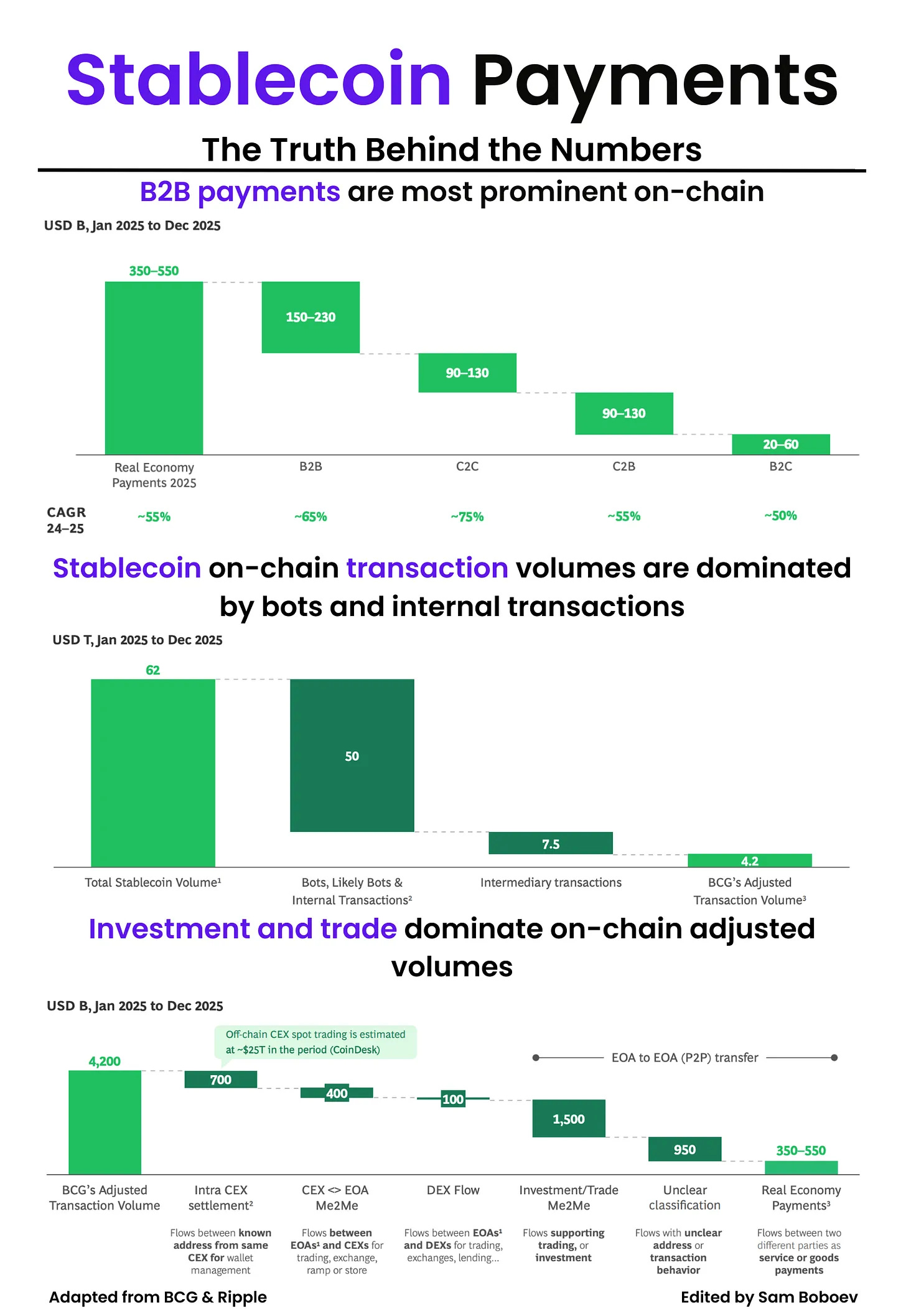 Stablecoin Payments

The Truth Behind the Numbers

B2B payments are most prominent on-chain

USD B, Jan 2025 to Dec 2025

350–550

150–230

90–130

90–130

20–60

Real Economy Payments 2025

B2B

C2C

C2B

B2C

CAGR 24–25

~55%

~65%

~75%

~55%

~50%

Stablecoin on-chain transaction volumes are dominated by bots and internal transactions

USD T, Jan 2025 to Dec 2025

62

50

7.5

4.2

Total Stablecoin Volume¹

Bots, Likely Bots & Internal Transactions²

Intermediary transactions

BCG's Adjusted Transaction Volume³

Investment and trade dominate on-chain adjusted volumes

USD B, Jan 2025 to Dec 2025

Off-chain CEX spot trading is estimated at ~$25T in the period (CoinDesk)

EOA to EOA (P2P) transfer

4,200

700

400

100

1,500

950

350–550

BCG's Adjusted Transaction Volume

Intra CEX settlement²

Flows between known address from same CEX for wallet management

CEX <> EOA Me2Me

Flows between EOAs¹ and CEXs for trading, exchange, ramp or store

DEX Flow

Flows between EOAs¹ and DEXs for trading, exchanges, lending...

Investment/Trade Me2Me

Flows supporting trading, or investment

Unclear classification

Flows with unclear address or transaction behavior

Real Economy Payments³

Flows between two different parties as service or goods payments

Adapted from BCG & Ripple

Edited by Sam Boboev